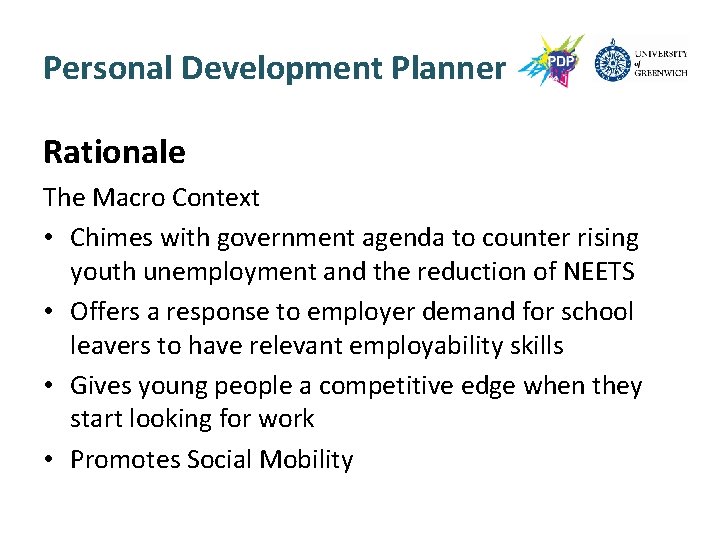 Personal Development Planner

PDP

UNIVERSITY of GREENWICH

Rationale

The Macro Context

• Chimes with government agenda to counter rising youth unemployment and the reduction of NEETS
• Offers a response to employer demand for school leavers to have relevant employability skills
• Gives young people a competitive edge when they start looking for work
• Promotes Social Mobility